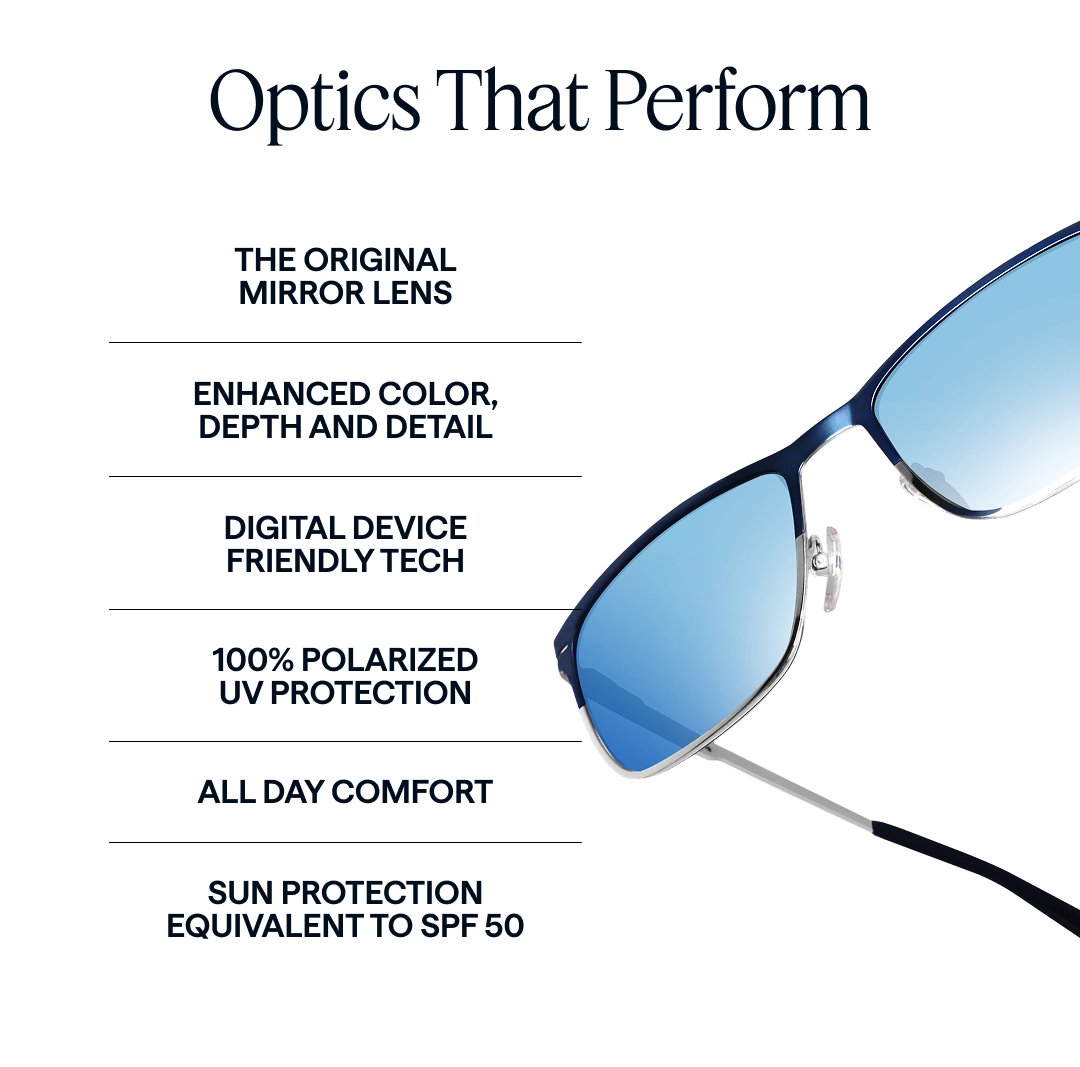 Optics That Perform

THE ORIGINAL MIRROR LENS

ENHANCED COLOR, DEPTH AND DETAIL

DIGITAL DEVICE FRIENDLY TECH

100% POLARIZED UV PROTECTION

ALL DAY COMFORT

SUN PROTECTION EQUIVALENT TO SPF 50